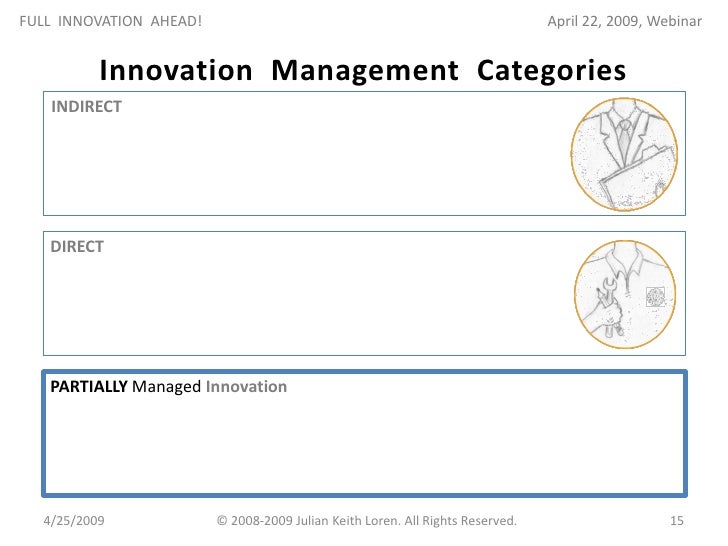 FULL INNOVATION AHEAD!

April 22, 2009, Webinar

Innovation Management Categories

INDIRECT

DIRECT

PARTIALLY Managed Innovation

4/25/2009

© 2008-2009 Julian Keith Loren. All Rights Reserved.

15